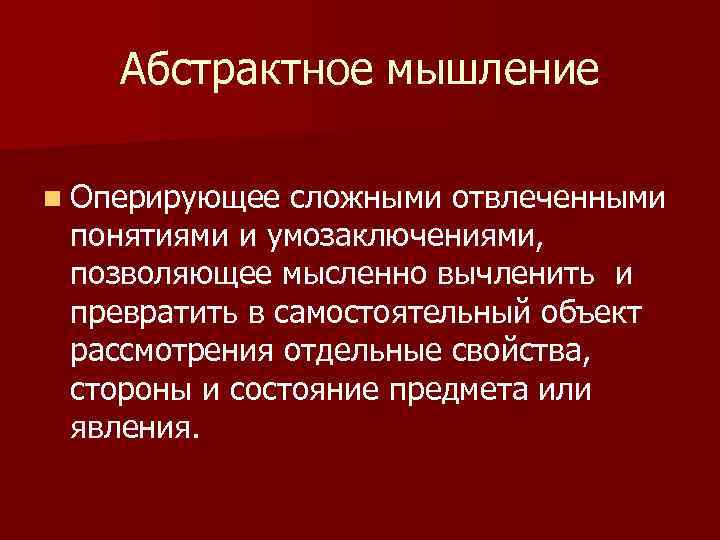 Абстрактное мышление

Оперирующее сложными отвлеченными понятиями и умозаключениями, позволяющее мысленно вычленить и превратить в самостоятельный объект рассмотрения отдельные свойства, стороны и состояние предмета или явления.